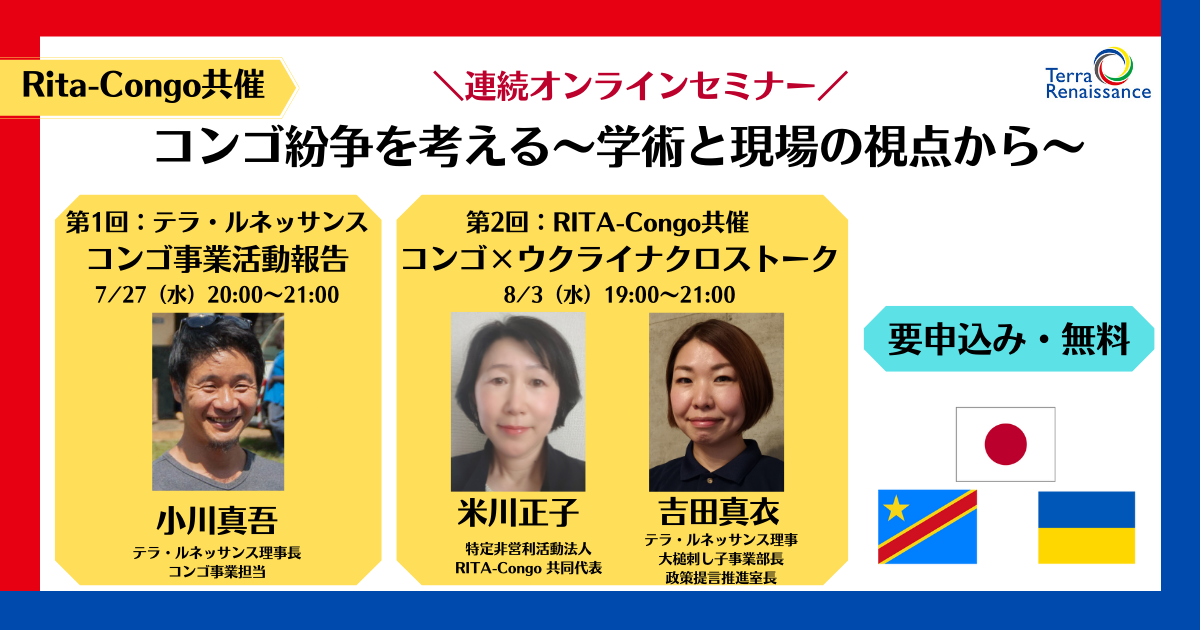 Rita-Congo共催

＼連続オンラインセミナー／

Terra Renaissance

コンゴ紛争を考える〜学術と現場の視点から〜

第1回：テラ・ルネッサンス
コンゴ事業活動報告
7/27（水）20:00〜21:00

小川真吾
テラ・ルネッサンス理事長
コンゴ事業担当

第2回：RITA-Congo共催
コンゴ×ウクライナクロストーク
8/3（水）19:00〜21:00

米川正子
特定非営利活動法人
RITA-Congo 共同代表

吉田真衣
テラ・ルネッサンス理事
大槌刺し子事業部長
政策提言推進室長

要申込み・無料